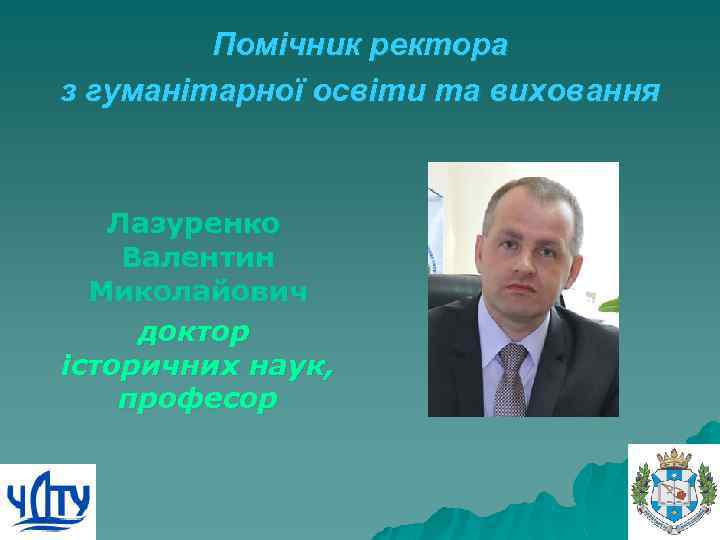 Помічник ректора з гуманітарної освіти та виховання

Лазуренко Валентин Миколайович
доктор історичних наук, професор

ЧДТУ